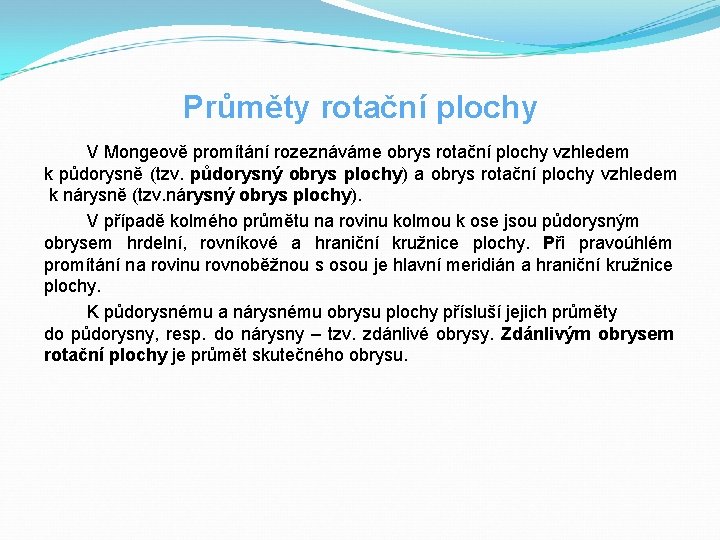 Průměty rotační plochy

V Mongeově promítání rozeznáváme obrys rotační plochy vzhledem k půdorysně (tzv. půdorysný obrys plochy) a obrys rotační plochy vzhledem k nárysně (tzv.nárysný obrys plochy).

V případě kolmého průmětu na rovinu kolmou k ose jsou půdorysným obrysem hrdelní, rovníkové a hraniční kružnice plochy. Při pravoúhlém promítání na rovinu rovnoběžnou s osou je hlavní meridián a hraniční kružnice plochy.

K půdorysnému a nárysnému obrysu plochy přísluší jejich průměty do půdorysny, resp. do nárysny – tzv. zdánlivé obrysy. Zdánlivým obrysem rotační plochy je průmět skutečného obrysu.